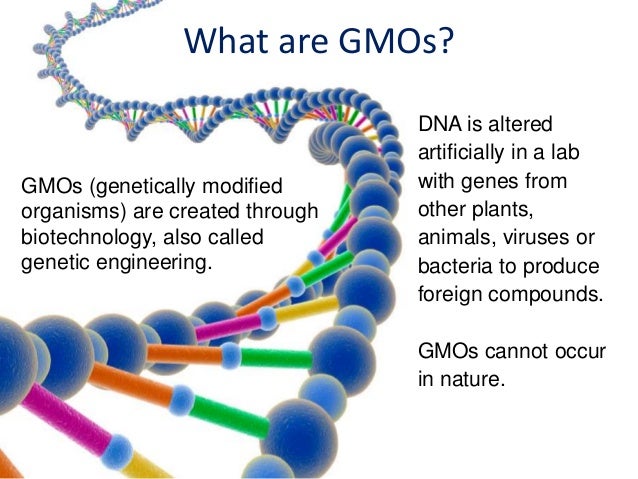 What are GMOs?

GMOs (genetically modified organisms) are created through biotechnology, also called genetic engineering.

DNA is altered artificially in a lab with genes from other plants, animals, viruses or bacteria to produce foreign compounds.

GMOs cannot occur in nature.